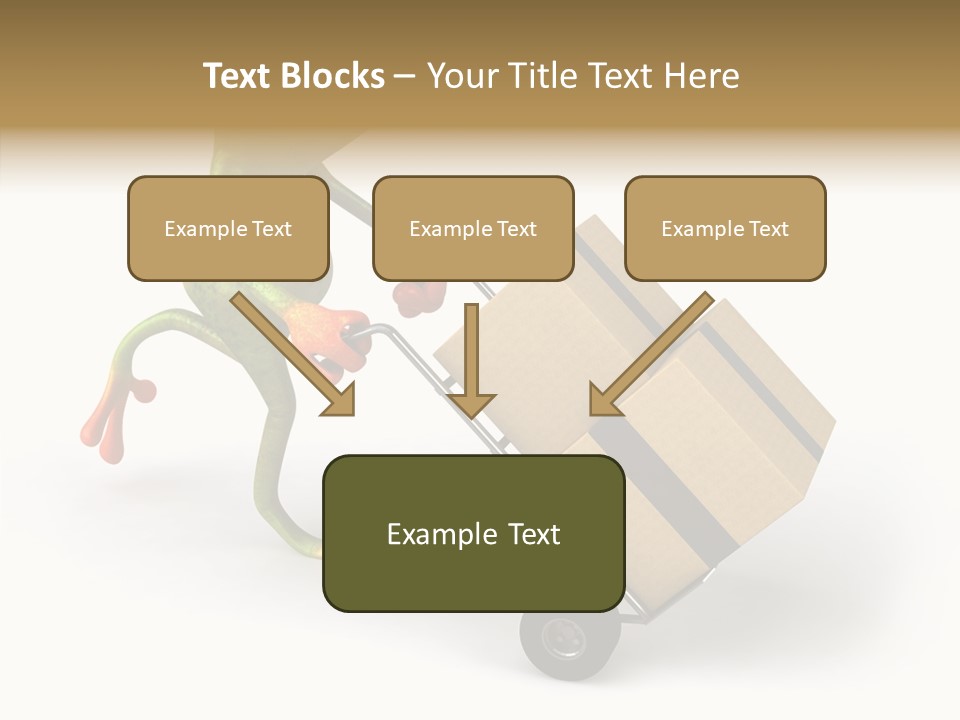 Text Blocks – Your Title Text Here

Example Text

Example Text

Example Text

Example Text